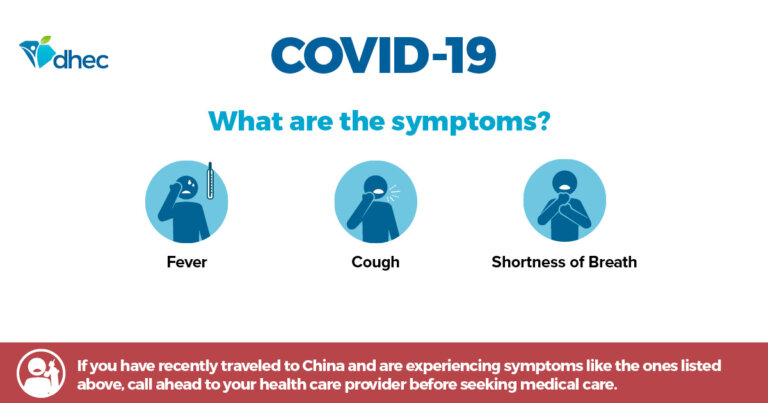 dhec

COVID-19

What are the symptoms?

Fever

Cough

Shortness of Breath

If you have recently traveled to China and are experiencing symptoms like the ones listed above, call ahead to your health care provider before seeking medical care.